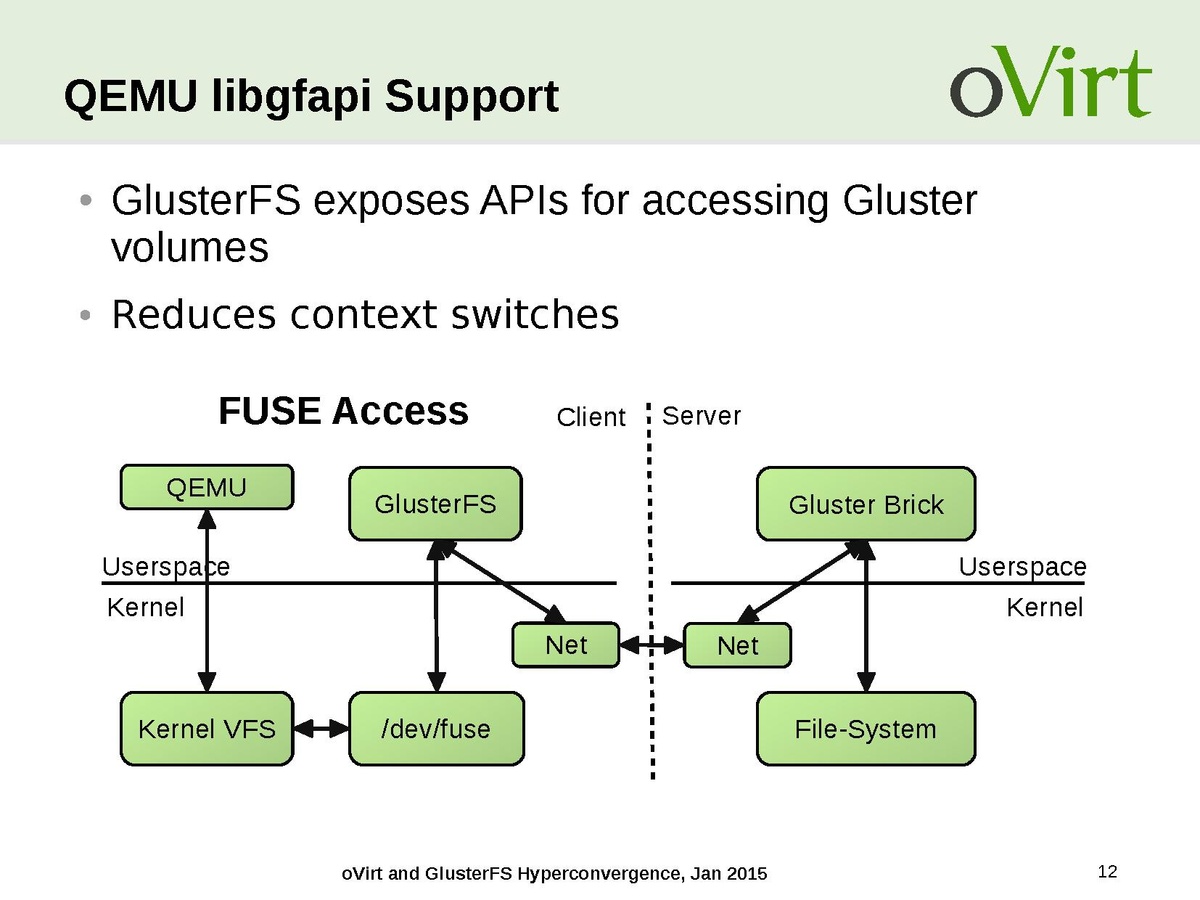 QEMU libgfapi Support

oVirt

• GlusterFS exposes APIs for accessing Gluster volumes

• Reduces context switches

FUSE Access

Client

Server

QEMU

GlusterFS

Gluster Brick

Userspace

Kernel

Userspace

Kernel

Net

Net

Kernel VFS

/dev/fuse

File-System

oVirt and GlusterFS Hyperconvergence, Jan 2015

12